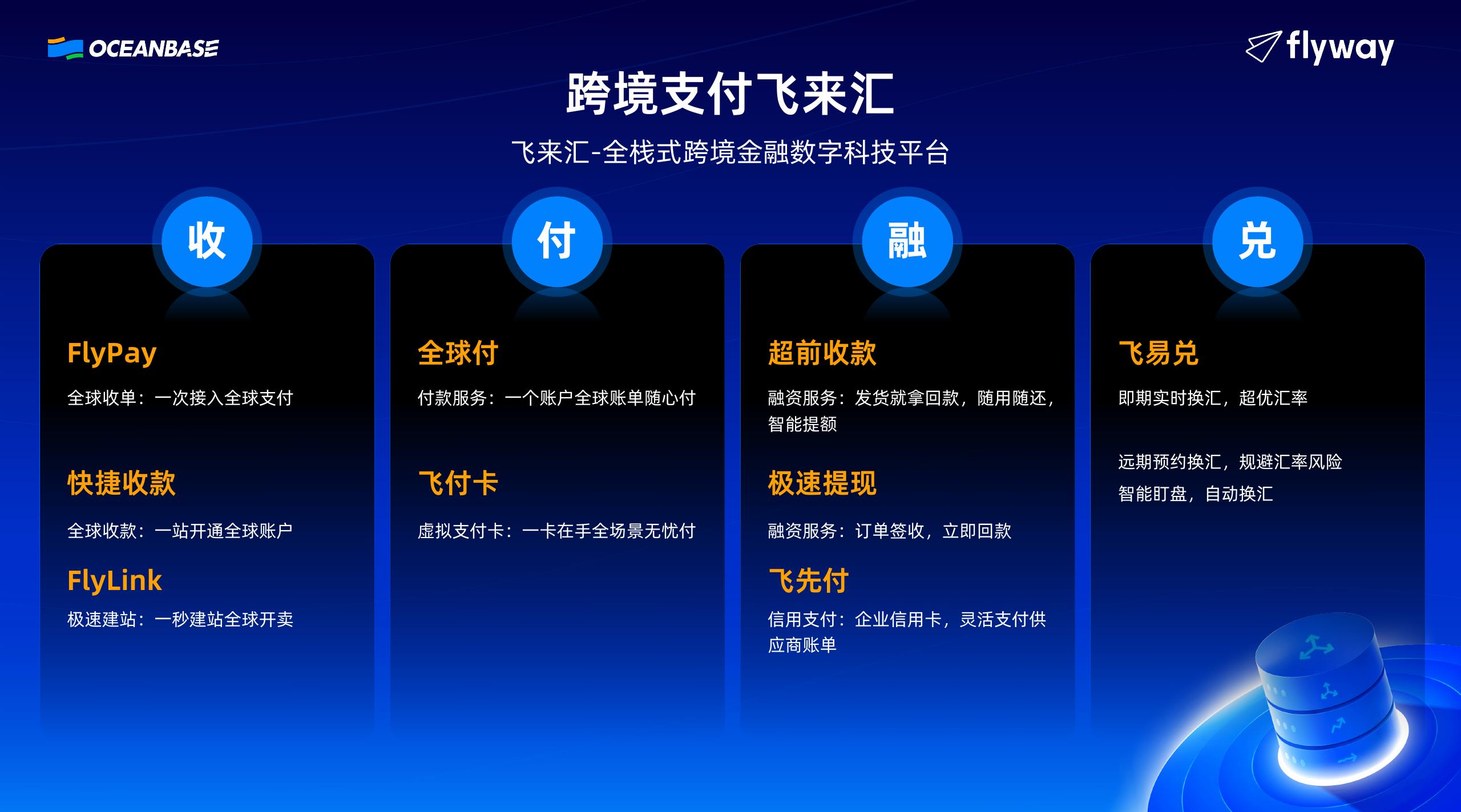 OCEANBASE

flyway

跨境支付飞来汇

飞来汇-全栈式跨境金融数字科技平台

收

FlyPay

全球收单：一次接入全球支付

快捷收款

全球收款：一站开通全球账户

FlyLink

极速建站：一秒建站全球开卖

付

全球付

付款服务：一个账户全球账单随心付

飞付卡

虚拟支付卡：一卡在手全场景无忧付

融

超前收款

融资服务：发货就拿回款，随用随还，智能提额

极速提现

融资服务：订单签收，立即回款

飞先付

信用支付：企业信用卡，灵活支付供应商账单

兑

飞易兑

即期实时换汇，超优汇率

远期预约换汇，规避汇率风险

智能盯盘，自动换汇